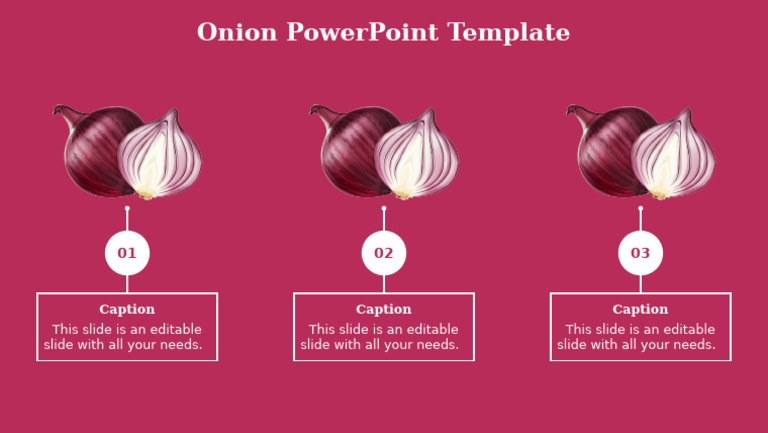 Onion PowerPoint Template

01

Caption

This slide is an editable slide with all your needs.

02

Caption

This slide is an editable slide with all your needs.

03

Caption

This slide is an editable slide with all your needs.